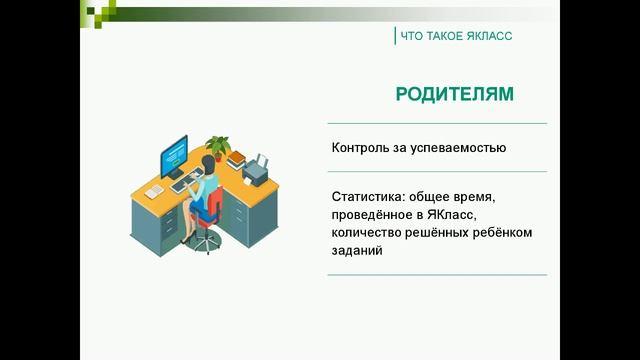 ЧТО ТАКОЕ ЯКЛАСС

РОДИТЕЛЯМ

Контроль за успеваемостью

Статистика: общее время, проведённое в ЯКласс, количество решённых ребёнком заданий